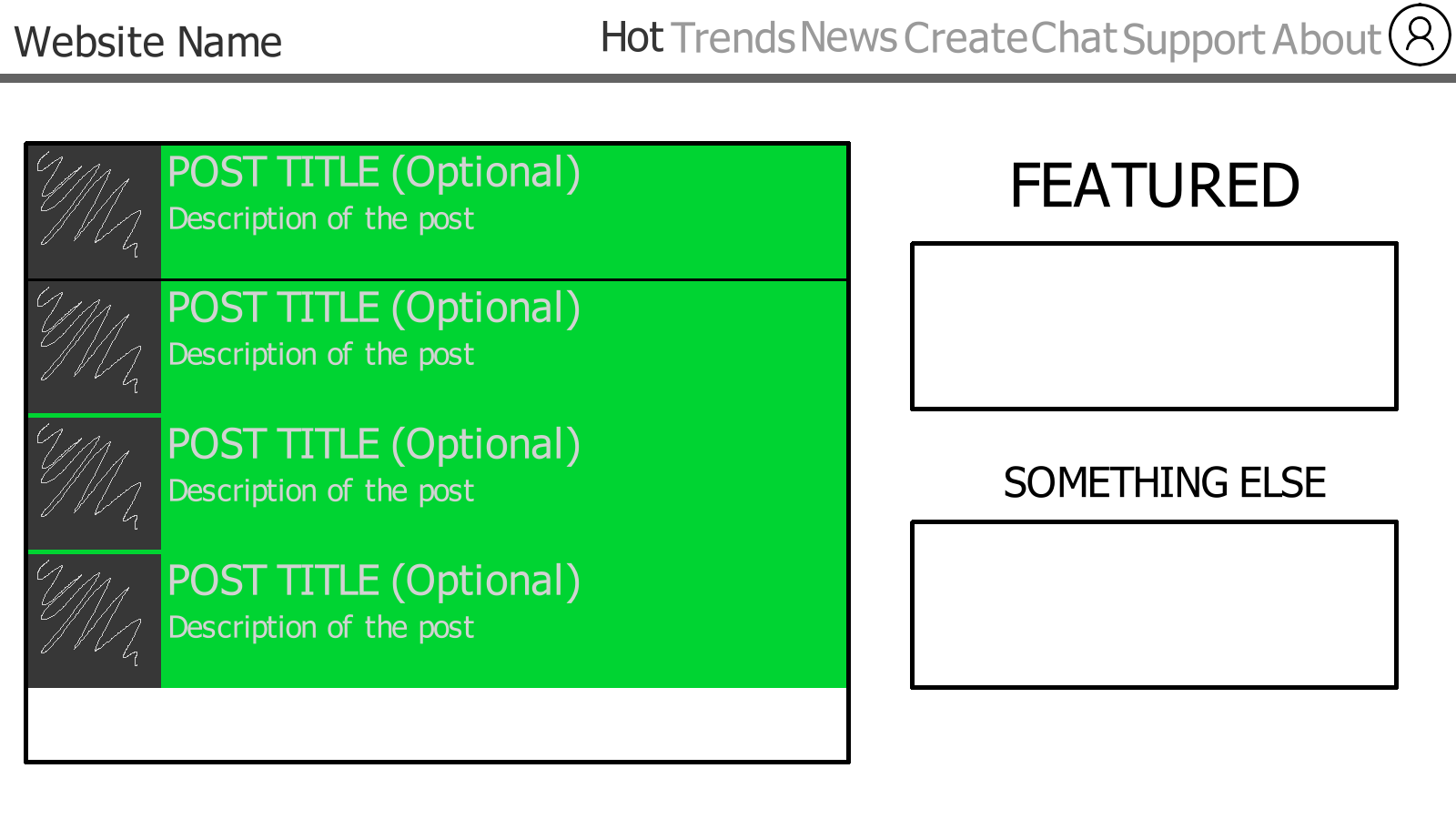 Website Name

Hot Trends News Create Chat Support About

POST TITLE (Optional)
Description of the post

POST TITLE (Optional)
Description of the post

POST TITLE (Optional)
Description of the post

POST TITLE (Optional)
Description of the post

FEATURED

SOMETHING ELSE